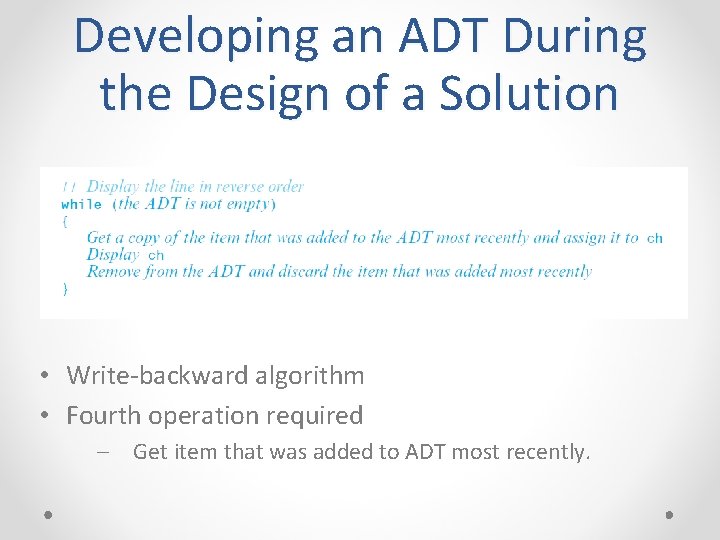 Developing an ADT During the Design of a Solution

// Display the line in reverse order
while (the ADT is not empty)
{
Get a copy of the item that was added to the ADT most recently and assign it to ch
Display ch
Remove from the ADT and discard the item that was added most recently
}

• Write-backward algorithm
• Fourth operation required
– Get item that was added to ADT most recently.